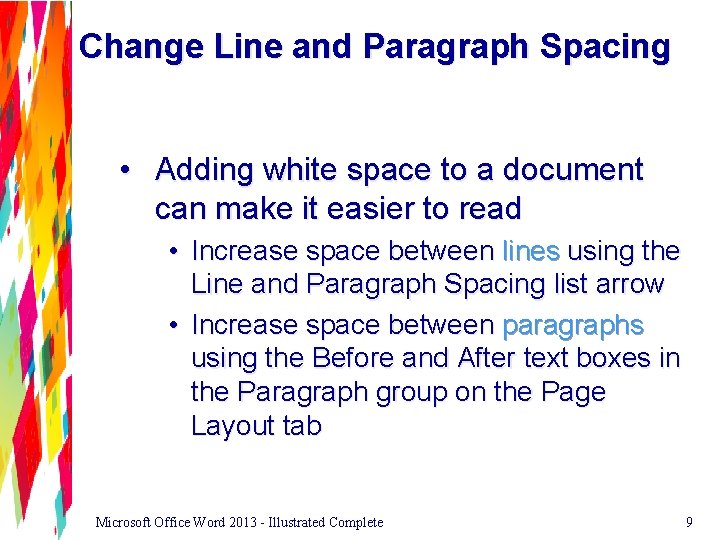 Change Line and Paragraph Spacing

• Adding white space to a document can make it easier to read

• Increase space between lines using the Line and Paragraph Spacing list arrow

• Increase space between paragraphs using the Before and After text boxes in the Paragraph group on the Page Layout tab

Microsoft Office Word 2013 - Illustrated Complete

9